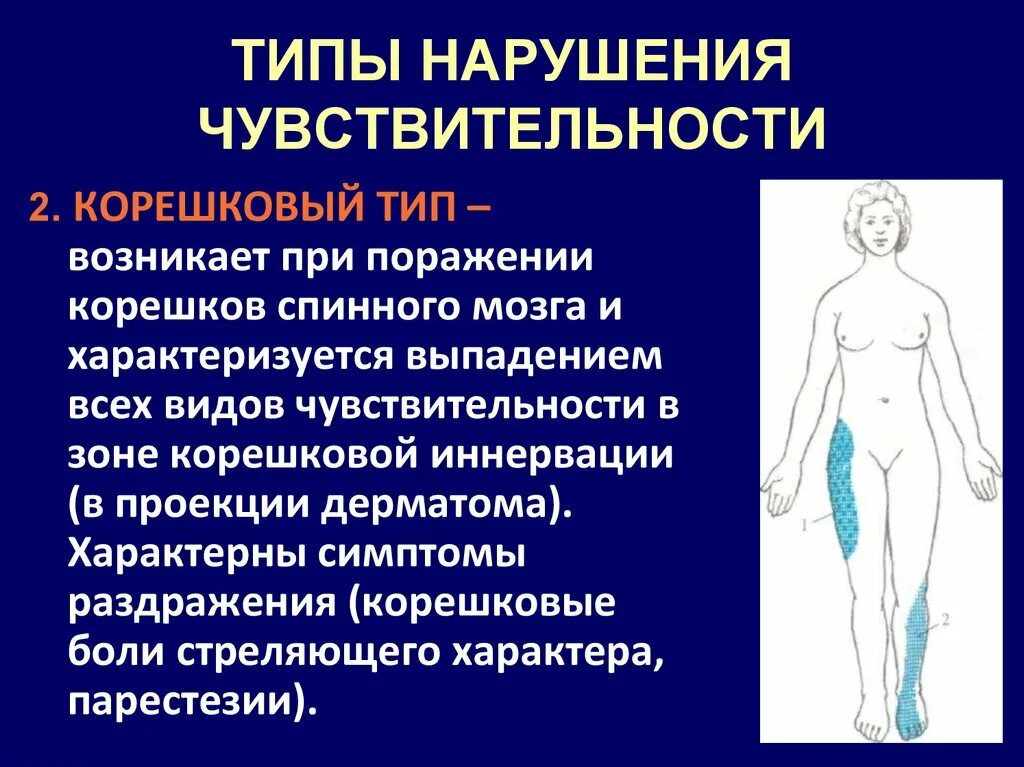 ТИПЫ НАРУШЕНИЯ ЧУВСТВИТЕЛЬНОСТИ

2. КОРЕШКОВЫЙ ТИП – возникает при поражении корешков спинного мозга и характеризуется выпадением всех видов чувствительности в зоне корешковой иннервации (в проекции дерматома). Характерны симптомы раздражения (корешковые боли стреляющего характера, парестезии).

1

2